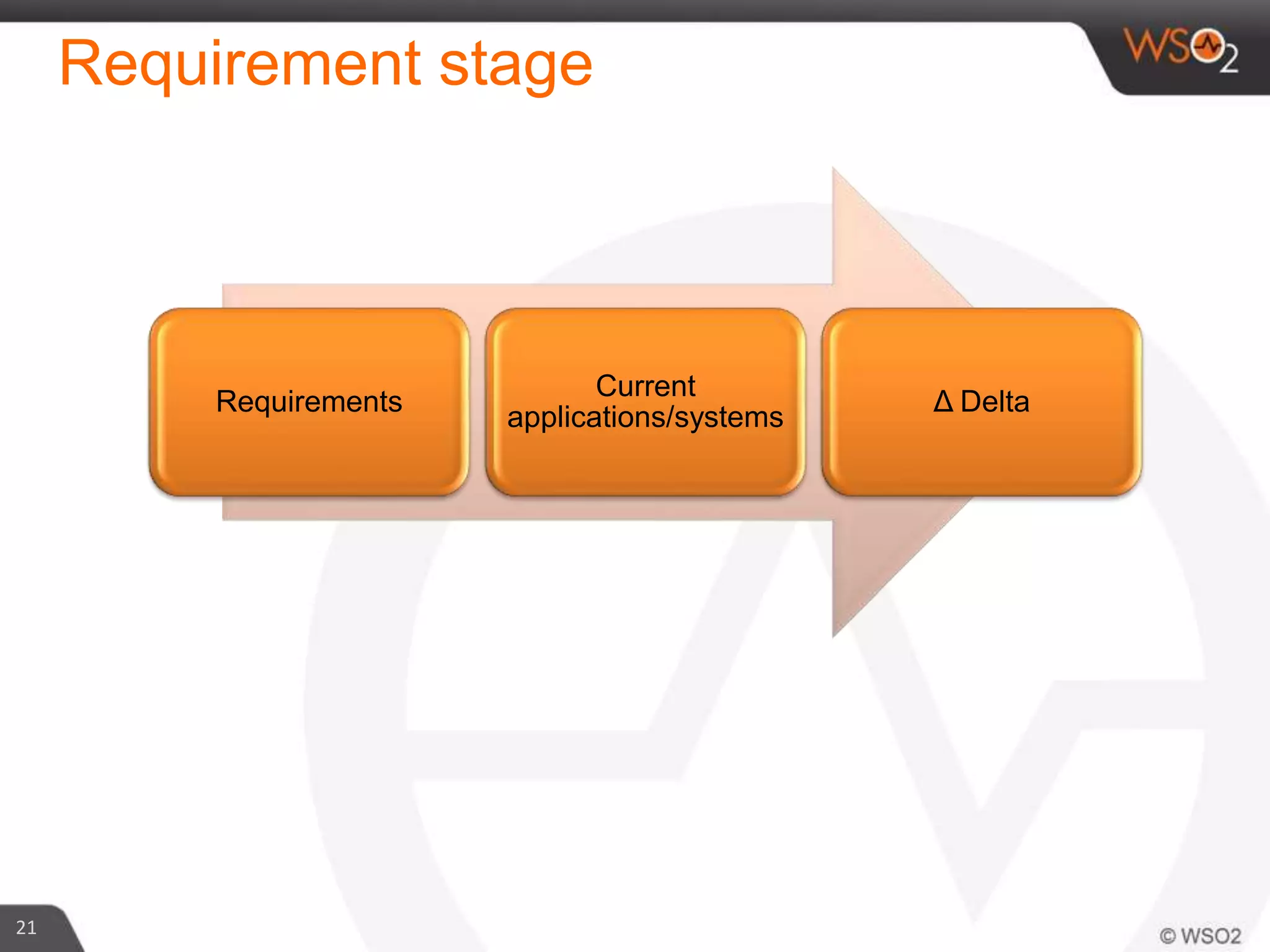 Requirement stage

WSO2

Requirements

Current applications/systems

Δ Delta

21

© WSO2